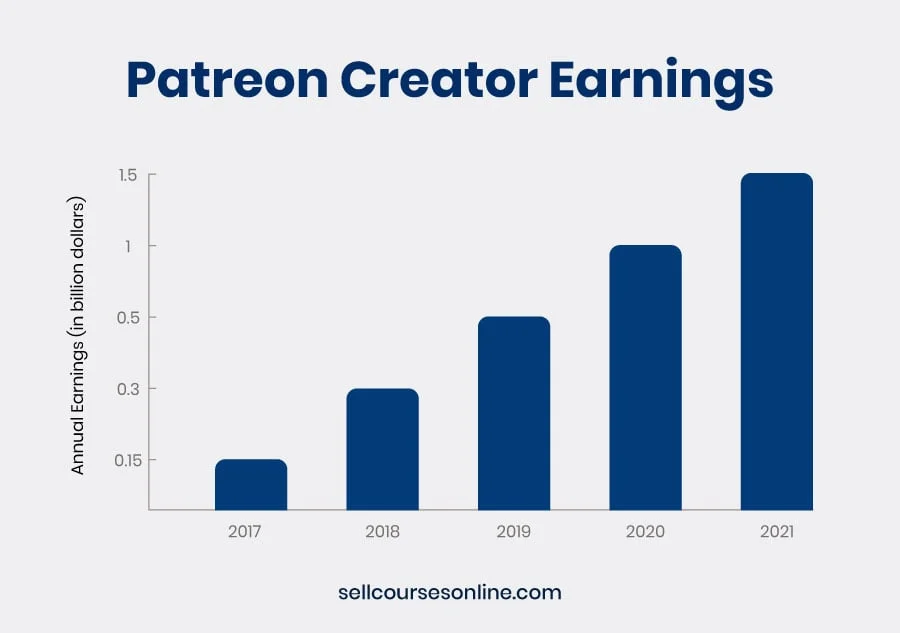 Patreon Creator Earnings

Annual Earnings (in billion dollars)

1.5
1
0.5
0.3
0.15

2017
2018
2019
2020
2021

sellcoursesonline.com